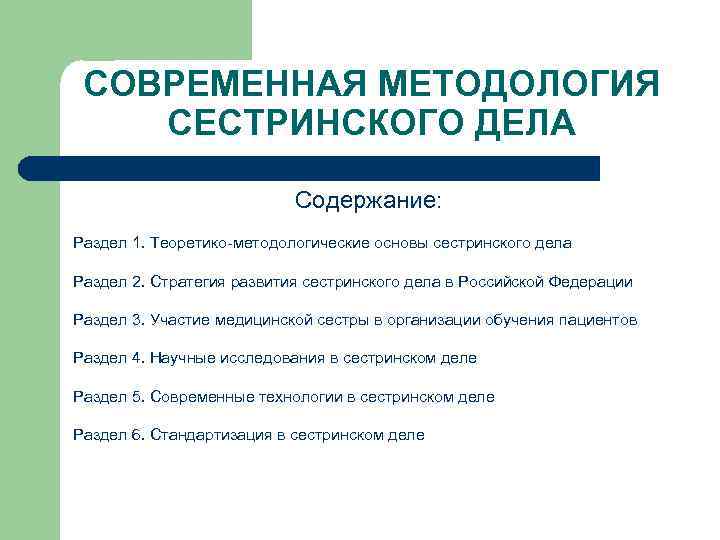 СОВРЕМЕННАЯ МЕТОДОЛОГИЯ СЕСТРИНСКОГО ДЕЛА

Содержание:

Раздел 1. Теоретико-методологические основы сестринского дела

Раздел 2. Стратегия развития сестринского дела в Российской Федерации

Раздел 3. Участие медицинской сестры в организации обучения пациентов

Раздел 4. Научные исследования в сестринском деле

Раздел 5. Современные технологии в сестринском деле

Раздел 6. Стандартизация в сестринском деле